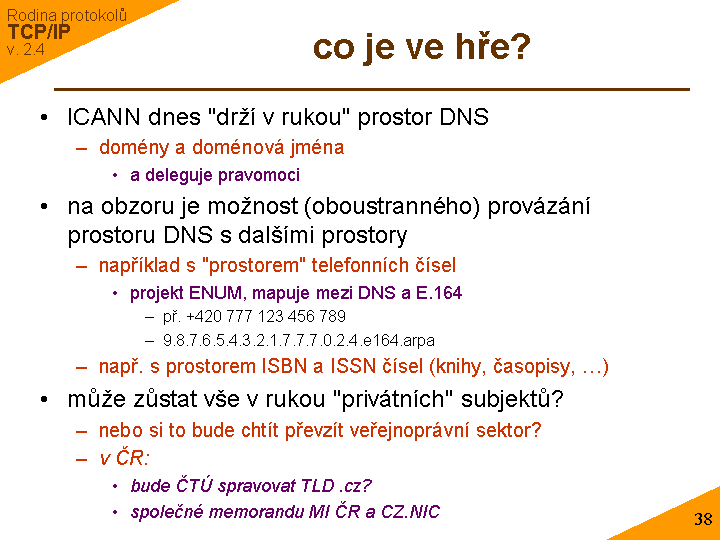 Rodina protokolů
TCP/IP
v. 2.4

co je ve hře?

• ICANN dnes "drží v rukou" prostor DNS
– domény a doménová jména
• a deleguje pravomoci
• na obzoru je možnost (oboustranného) provázání prostoru DNS s dalšími prostory
– například s "prostorem" telefonních čísel
• projekt ENUM, mapuje mezi DNS a E.164
– př. +420 777 123 456 789
– 9.8.7.6.5.4.3.2.1.7.7.7.0.2.4.e164.arpa
– např. s prostorem ISBN a ISSN čísel (knihy, časopisy, …)
• může zůstat vše v rukou "privátních" subjektů?
– nebo si to bude chtít převzít veřejnoprávní sektor?
– v ČR:
• bude ČTÚ spravovat TLD .cz?
• společné memorandu MI ČR a CZ.NIC

38